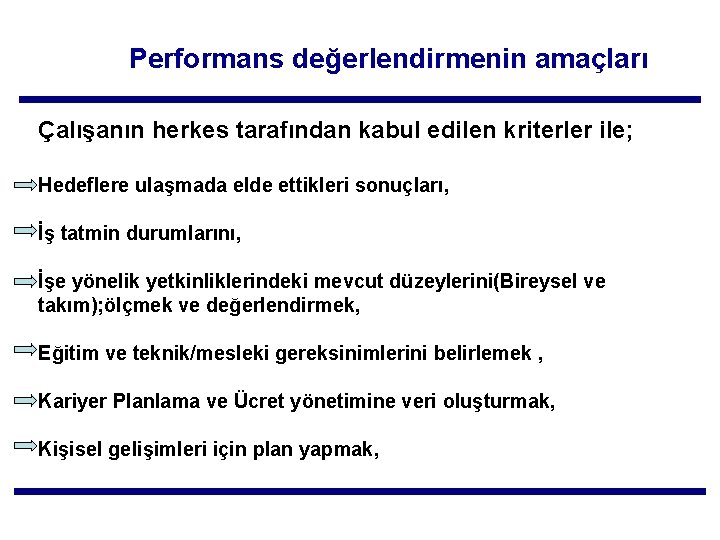 Performans değerlendirmenin amaçları

Çalışanın herkes tarafından kabul edilen kriterler ile;

⇨Hedeflere ulaşmada elde ettikleri sonuçları,

⇨İş tatmin durumlarını,

⇨İşe yönelik yetkinliklerindeki mevcut düzeylerini(Bireysel ve takım);ölçmek ve değerlendirmek,

⇨Eğitim ve teknik/mesleki gereksinimlerini belirlemek ,

⇨Kariyer Planlama ve Ücret yönetimine veri oluşturmak,

⇨Kişisel gelişimleri için plan yapmak,